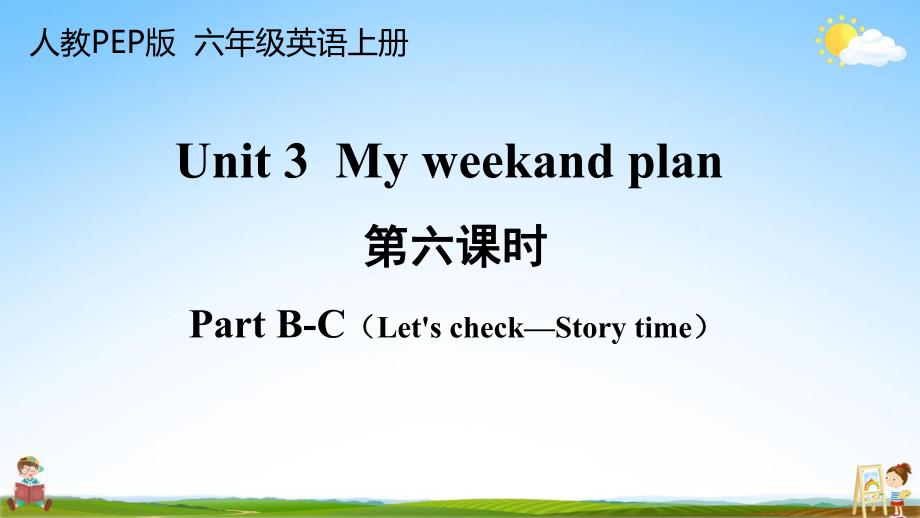 人教PEP版 六年级英语上册

Unit 3 My weekand plan

第六课时

Part B-C（Let's check—Story time）